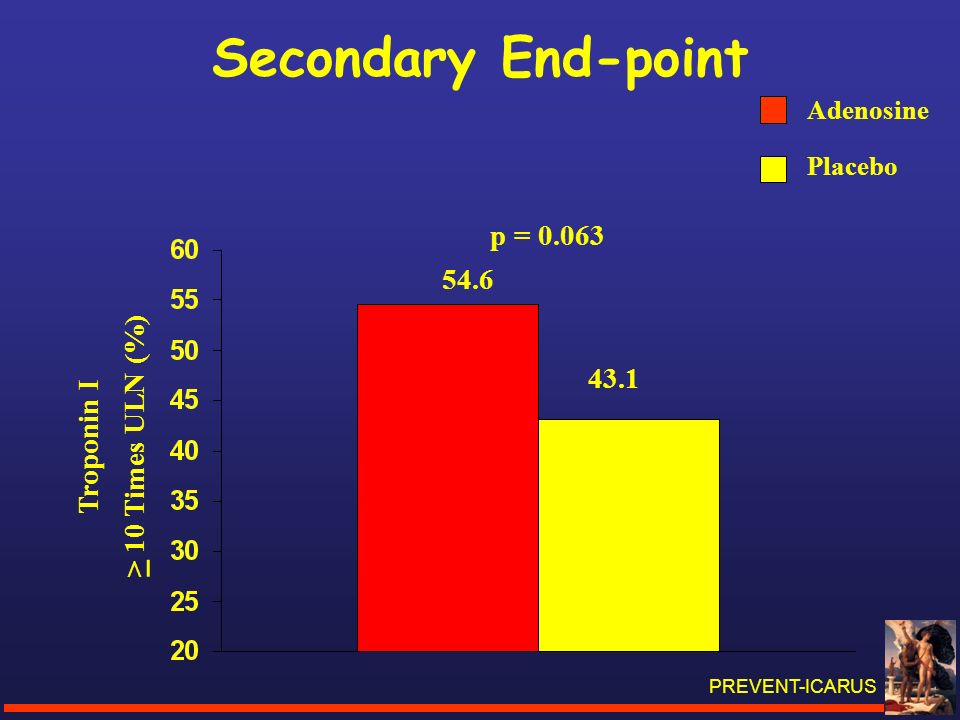 Secondary End-point

Adenosine

Placebo

p = 0.063

Troponin I
$\geq$ 10 Times ULN (%)

60
55
50
45
40
35
30
25
20

54.6

43.1

PREVENT-ICARUS